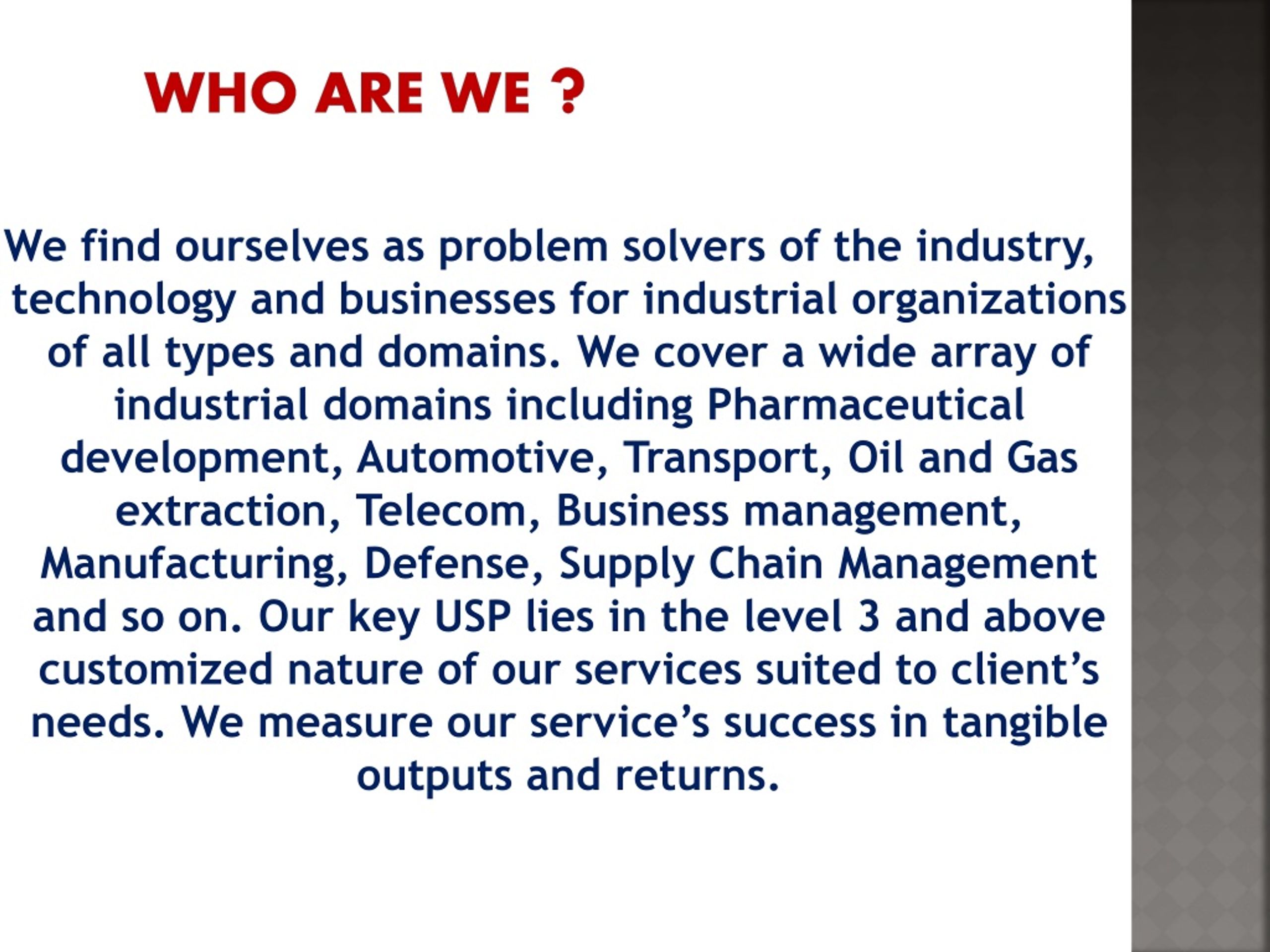 WHO ARE WE ?

We find ourselves as problem solvers of the industry, technology and businesses for industrial organizations of all types and domains. We cover a wide array of industrial domains including Pharmaceutical development, Automotive, Transport, Oil and Gas extraction, Telecom, Business management, Manufacturing, Defense, Supply Chain Management and so on. Our key USP lies in the level 3 and above customized nature of our services suited to client's needs. We measure our service's success in tangible outputs and returns.